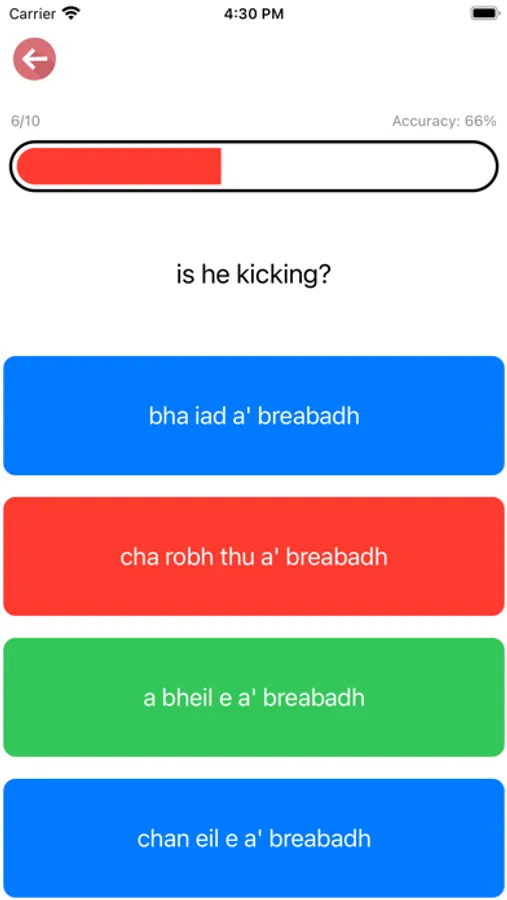 Carrier 4:30 PM

6/10

Accuracy: 66%

is he kicking?

bha iad a' breabadh

cha robh thu a' breabadh

a bheil e a' breabadh

chan eil e a' breabadh